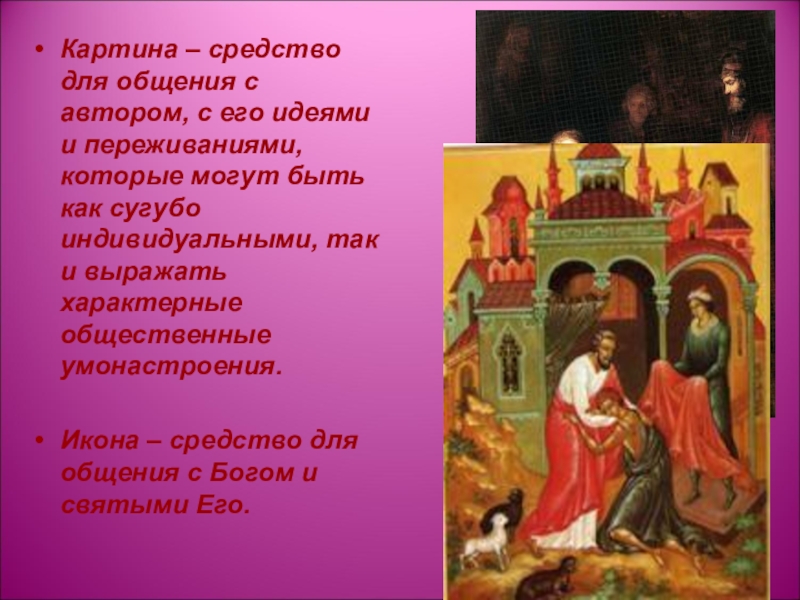 • Картина – средство для общения с автором, с его идеями и переживаниями, которые могут быть как сугубо индивидуальными, так и выражать характерные общественные умонастроения.

• Икона – средство для общения с Богом и святыми Его.